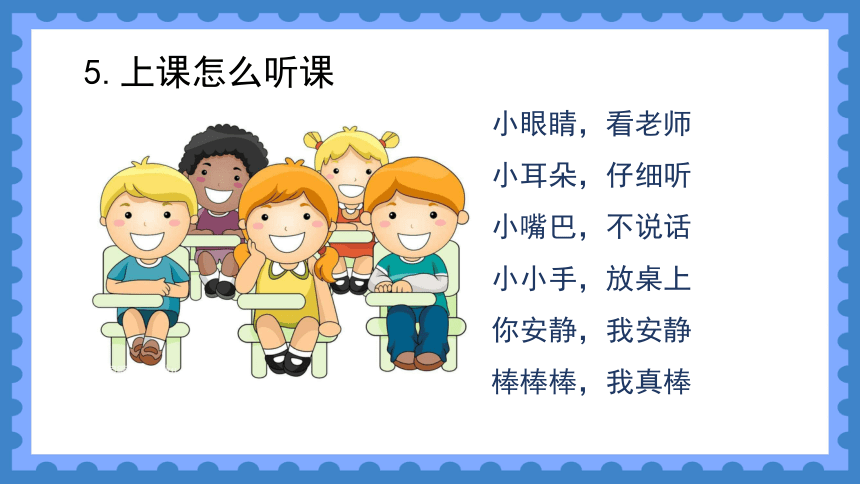 5. 上课怎么听课

小眼睛，看老师
小耳朵，仔细听
小嘴巴，不说话
小小手，放桌上
你安静，我安静
棒棒棒，我真棒